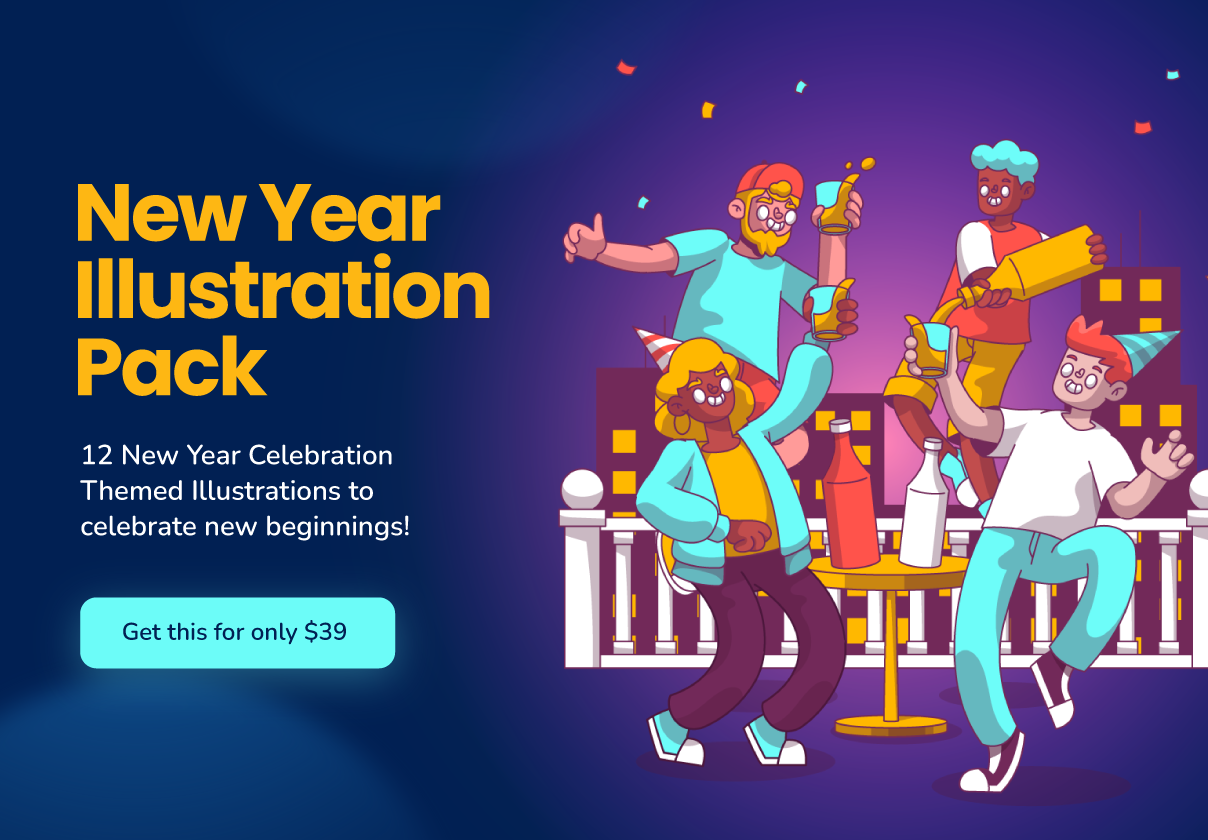 New Year Illustration Pack

12 New Year Celebration Themed Illustrations to celebrate new beginnings!

Get this for only \$39